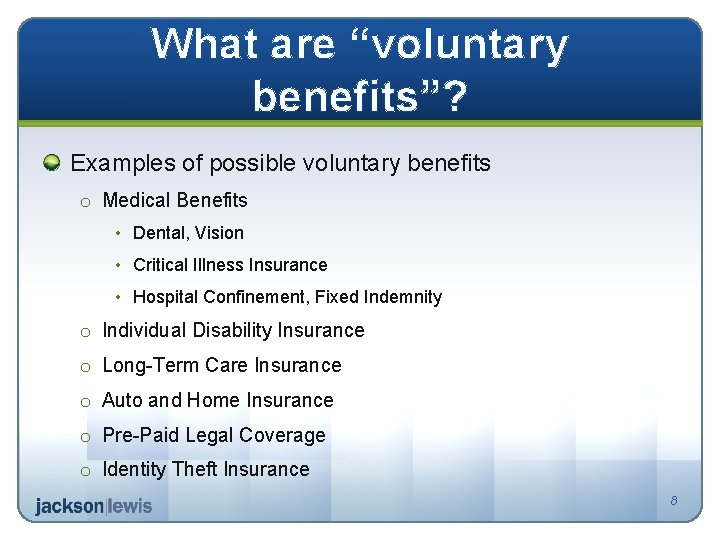 What are “voluntary benefits”?

Examples of possible voluntary benefits

o Medical Benefits

• Dental, Vision

• Critical Illness Insurance

• Hospital Confinement, Fixed Indemnity

o Individual Disability Insurance

o Long-Term Care Insurance

o Auto and Home Insurance

o Pre-Paid Legal Coverage

o Identity Theft Insurance

jackson|lewis

8